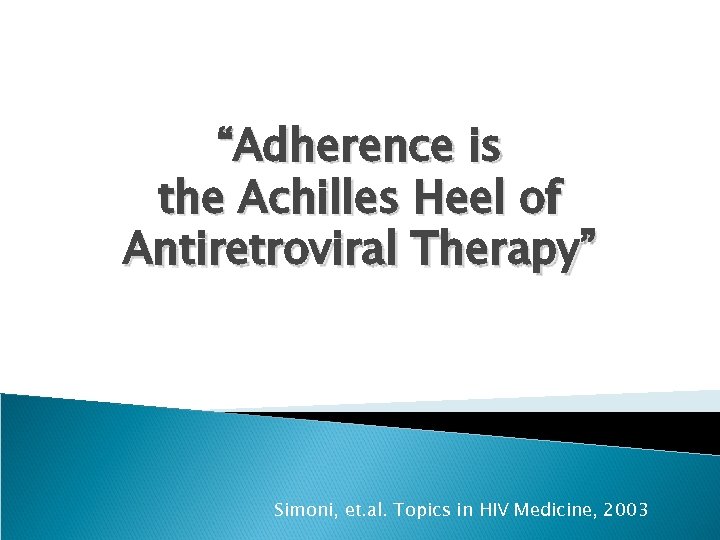 “Adherence is the Achilles Heel of Antiretroviral Therapy”

Simoni, et.al. Topics in HIV Medicine, 2003